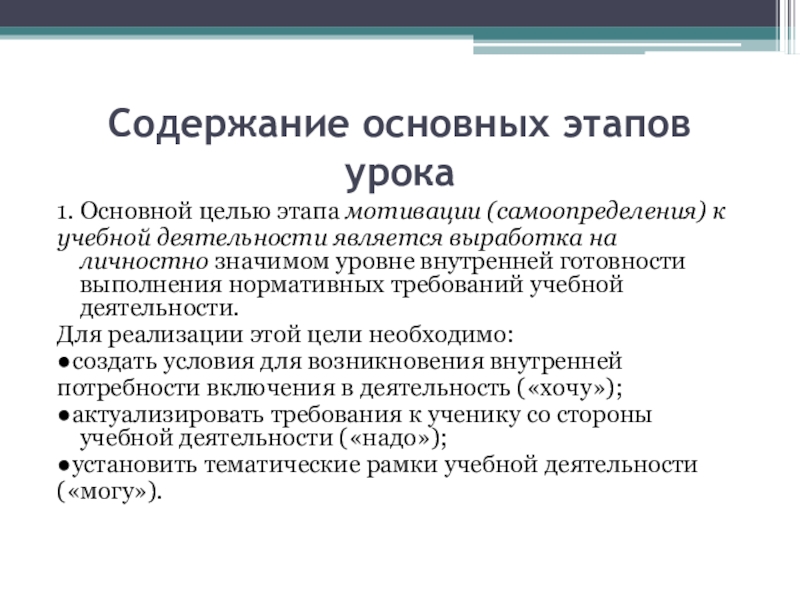 Содержание основных этапов урока

1. Основной целью этапа мотивации (самоопределения) к учебной деятельности является выработка на личностно значимом уровне внутренней готовности выполнения нормативных требований учебной деятельности.

Для реализации этой цели необходимо:

●создать условия для возникновения внутренней потребности включения в деятельность («хочу»);

●актуализировать требования к ученику со стороны учебной деятельности («надо»);

●установить тематические рамки учебной деятельности («могу»).